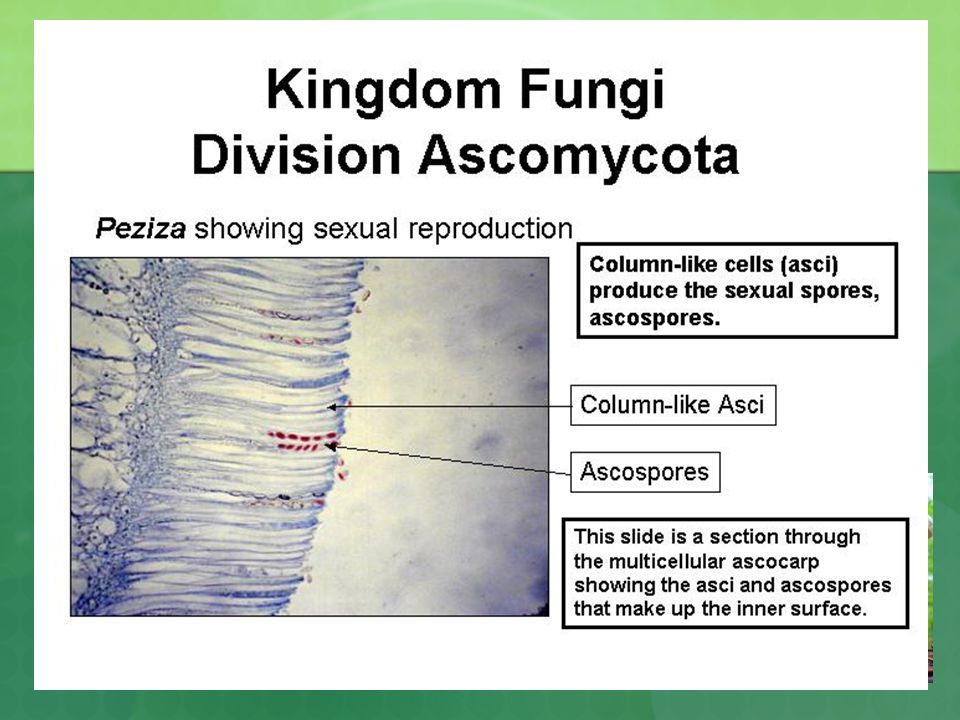 Kingdom Fungi
Division Ascomycota

Peziza showing sexual reproduction

Column-like cells (asci) produce the sexual spores, ascospores.

Column-like Asci

Ascospores

This slide is a section through the multicellular ascocarp showing the asci and ascospores that make up the inner surface.